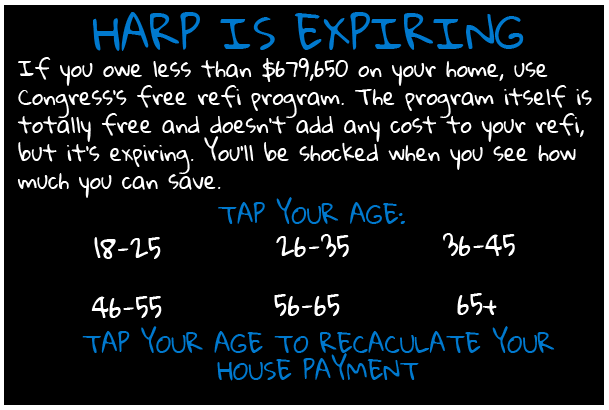 HARP IS EXPIRING

If you owe less than $679,650 on your home, use Congress's free refi program. The program itself is totally free and doesn't add any cost to your refi, but it's expiring. You'll be shocked when you see how much you can save.

TAP YOUR AGE:

18-25 26-35 36-45

46-55 56-65 65+

TAP YOUR AGE TO RECACULATE YOUR HOUSE PAYMENT